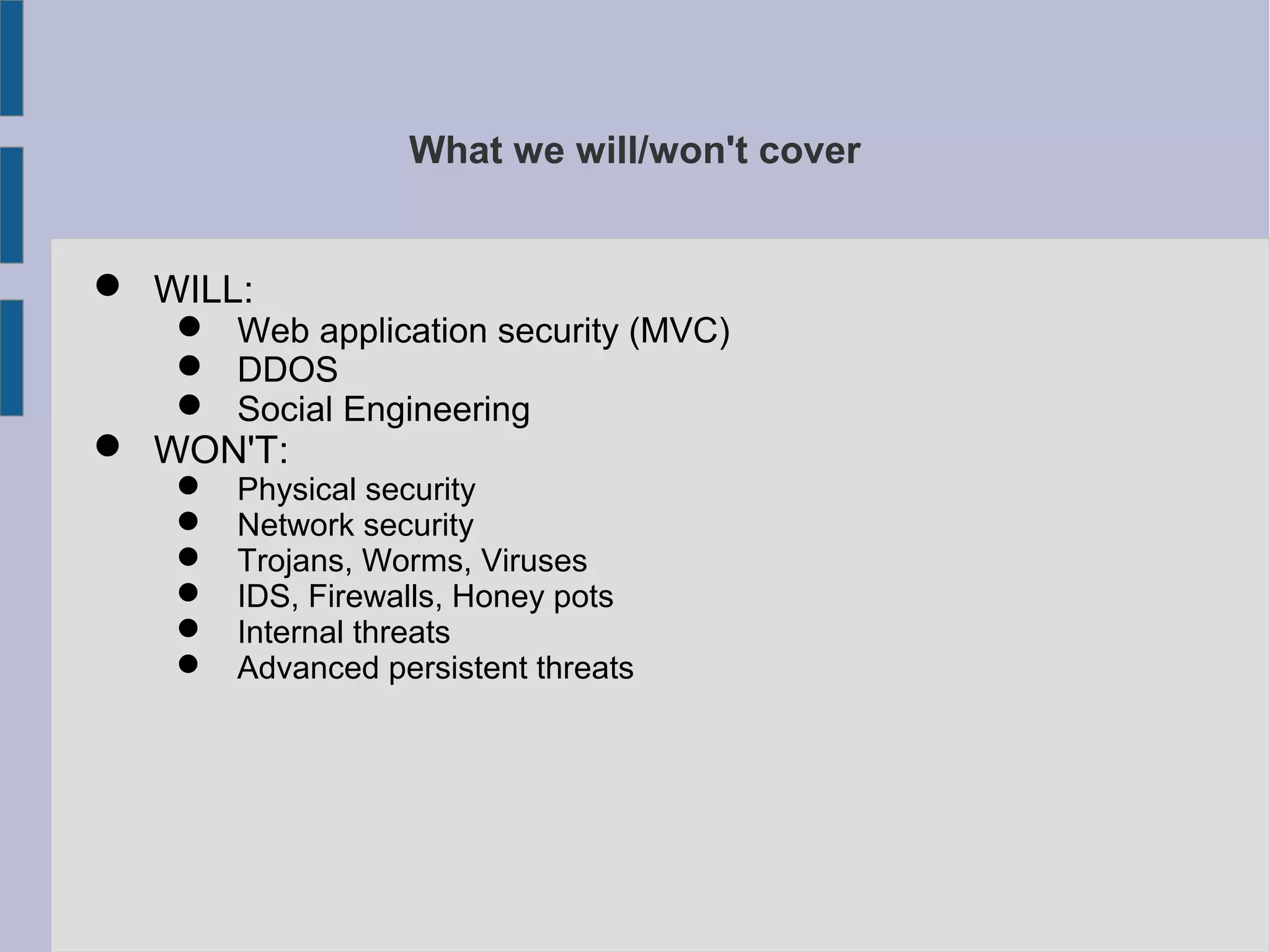 What we will/won't cover

- WILL:
  - Web application security (MVC)
  - DDOS
  - Social Engineering
- WON'T:
  - Physical security
  - Network security
  - Trojans, Worms, Viruses
  - IDS, Firewalls, Honey pots
  - Internal threats
  - Advanced persistent threats